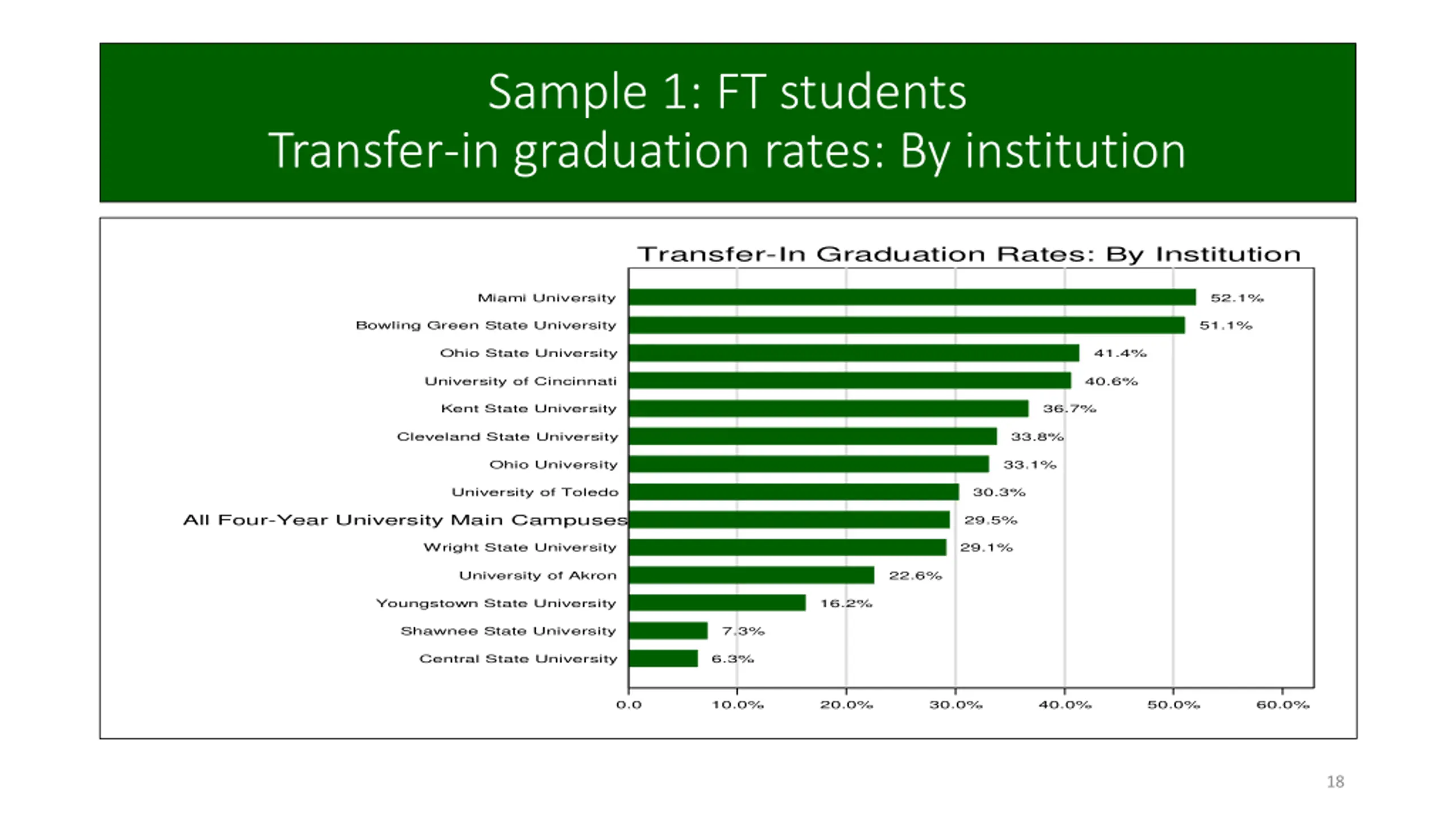 Sample 1: FT students
Transfer-in graduation rates: By institution

Transfer-In Graduation Rates: By Institution

Miami University 52.1%
Bowling Green State University 51.1%
Ohio State University 41.4%
University of Cincinnati 40.6%
Kent State University 36.7%
Cleveland State University 33.8%
Ohio University 33.1%
University of Toledo 30.3%
All Four-Year University Main Campuses 29.5%
Wright State University 29.1%
University of Akron 22.6%
Youngstown State University 16.2%
Shawnee State University 7.3%
Central State University 6.3%

0.0 10.0% 20.0% 30.0% 40.0% 50.0% 60.0%

18